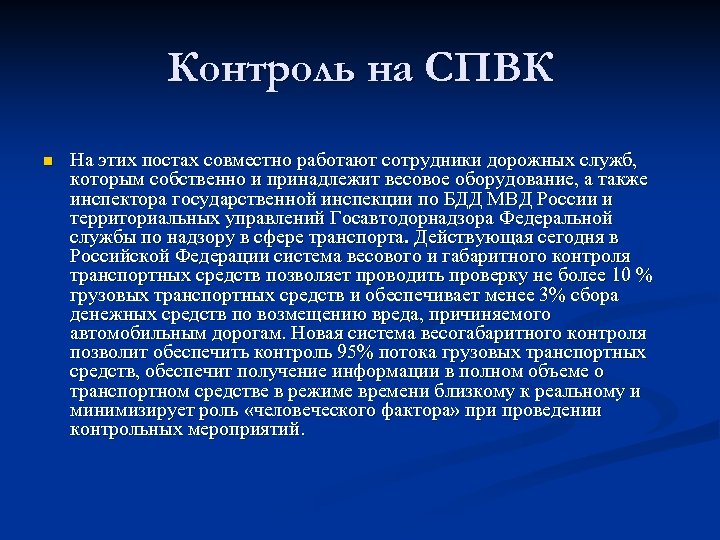 Контроль на СПВК

На этих постах совместно работают сотрудники дорожных служб, которым собственно и принадлежит весовое оборудование, а также инспектора государственной инспекции по БДД МВД России и территориальных управлений Госавтодорнадзора Федеральной службы по надзору в сфере транспорта. Действующая сегодня в Российской Федерации система весового и габаритного контроля транспортных средств позволяет проводить проверку не более 10 % грузовых транспортных средств и обеспечивает менее 3% сбора денежных средств по возмещению вреда, причиняемого автомобильным дорогам. Новая система весогабаритного контроля позволит обеспечить контроль 95% потока грузовых транспортных средств, обеспечит получение информации в полном объеме о транспортном средстве в режиме времени близкому к реальному и минимизирует роль «человеческого фактора» при проведении контрольных мероприятий.